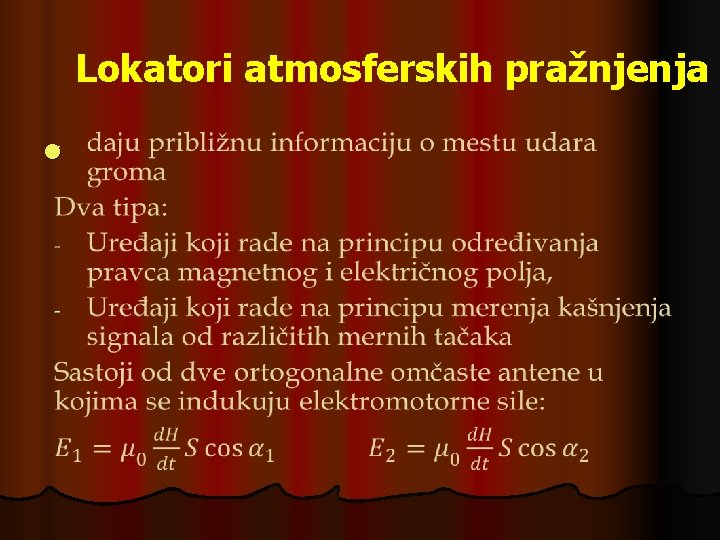 Lokatori atmosferskih pražnjenja

daju približnu informaciju o mestu udara groma

Dva tipa:

- Uređaji koji rade na principu određivanja pravca magnetnog i električnog polja,
- Uređaji koji rade na principu merenja kašnjenja signala od različitih mernih tačaka

Sastoji od dve ortogonalne omčaste antene u kojima se indukuju elektromotorne sile:

$E_1 = \mu_0 \frac{dH}{dt} S \cos \alpha_1$ $E_2 = \mu_0 \frac{dH}{dt} S \cos \alpha_2$